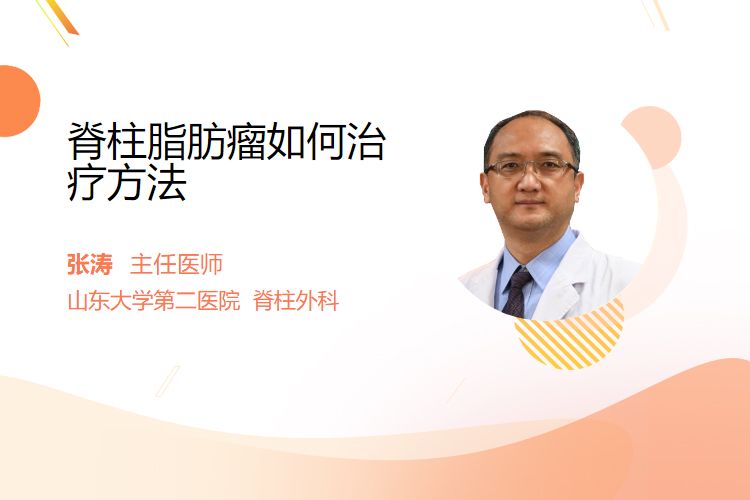 脊柱脂肪瘤如何治疗方法

张涛 主任医师

山东大学第二医院 脊柱外科